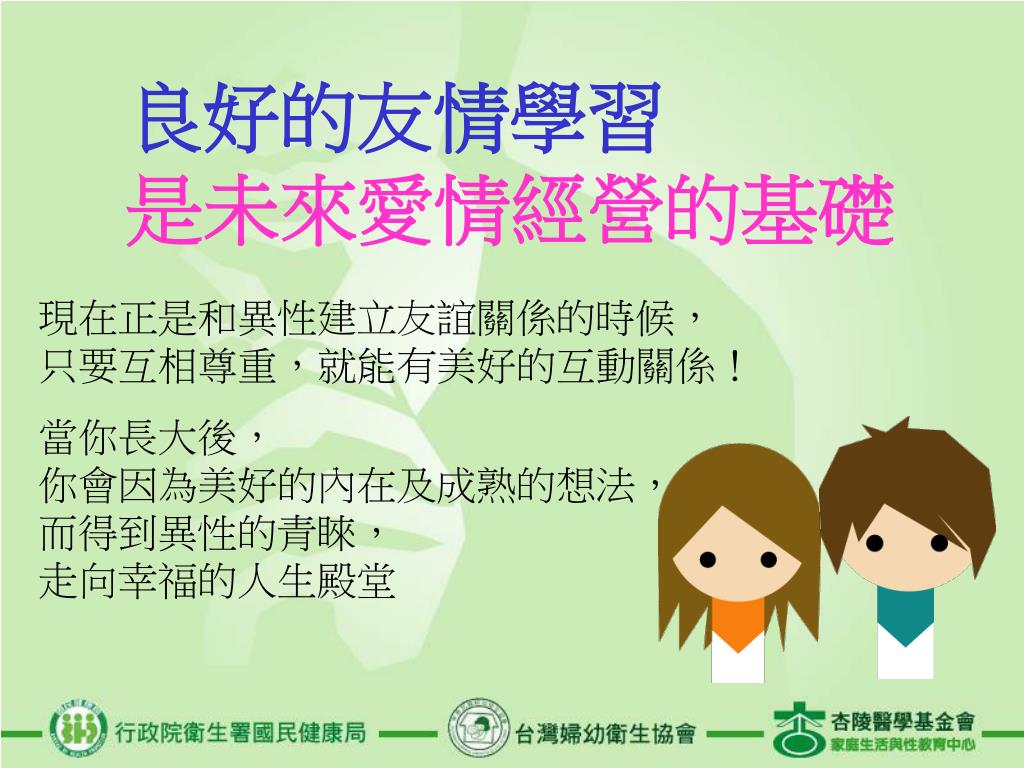 良好的友情學習
是未來愛情經營的基礎

現在正是和異性建立友誼關係的時候，
只要互相尊重，就能有美好的互動關係！

當你長大後，
你會因為美好的內在及成熟的想法，
而得到異性的青睞，
走向幸福的人生殿堂

行政院衛生署國民健康局

台灣婦幼衛生協會

杏陵醫學基金會
家庭生活與性教育中心